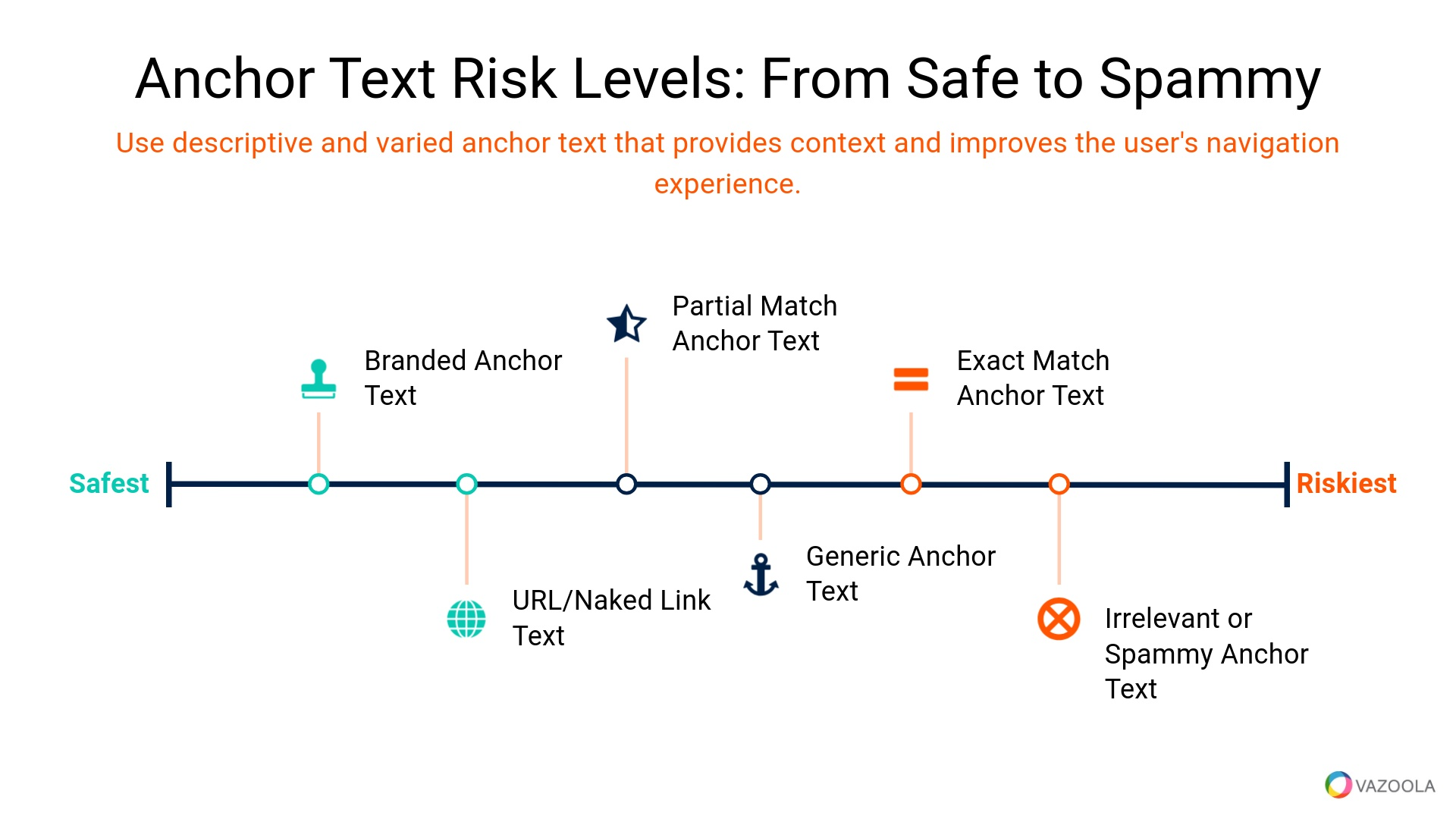 Anchor Text Risk Levels: From Safe to Spammy

Use descriptive and varied anchor text that provides context and improves the user's navigation experience.

Safest

Branded Anchor Text

URL/Naked Link Text

Partial Match Anchor Text

Generic Anchor Text

Exact Match Anchor Text

Irrelevant or Spammy Anchor Text

Riskiest

VAZOOLA